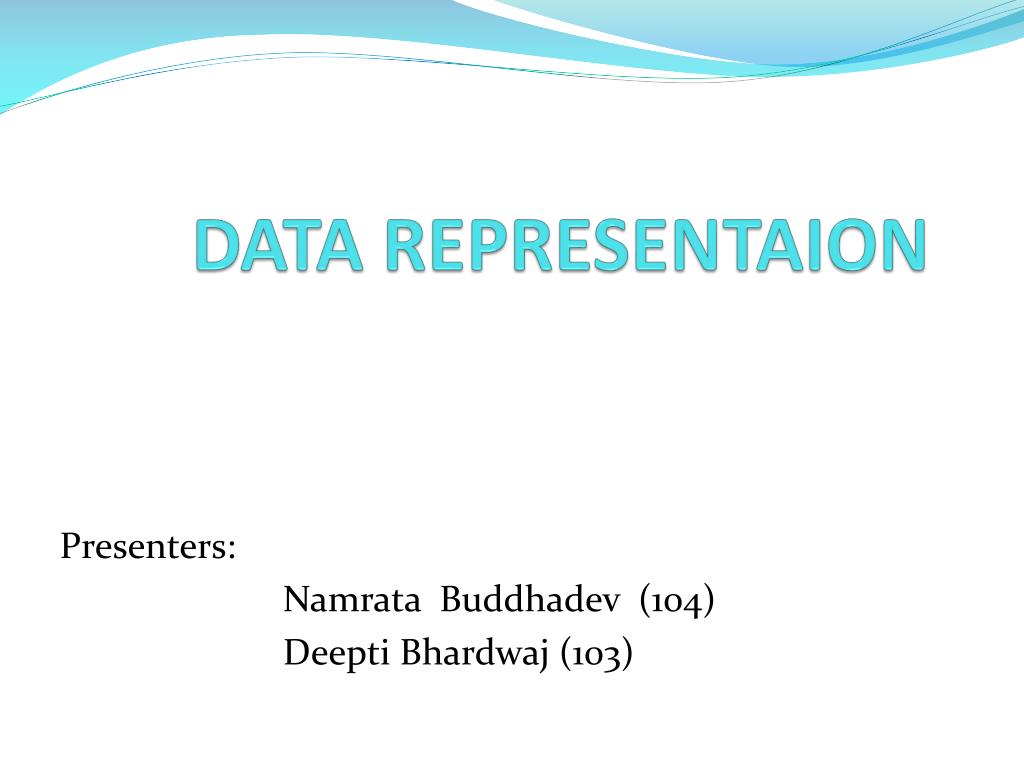 DATA REPRESENTAION

Presenters:
Namrata Buddhadev (104)
Deepti Bhardwaj (103)